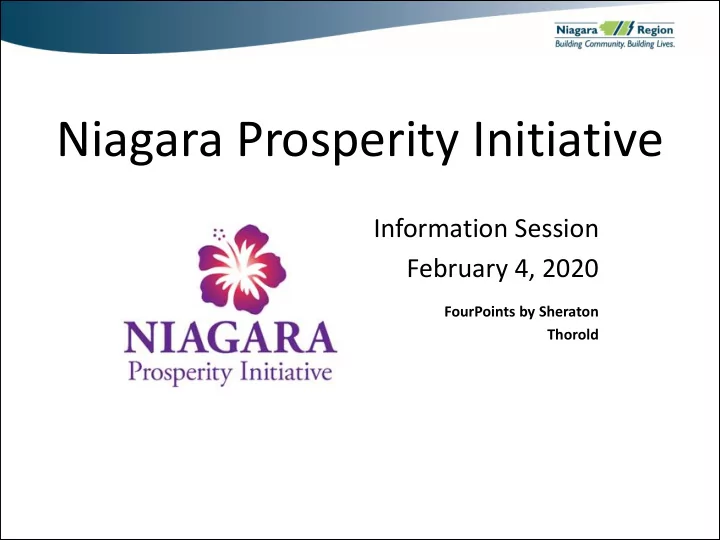 Niagara Region
Building Community. Building Lives.

Niagara Prosperity Initiative

NIAGARA
Prosperity Initiative

Information Session
February 4, 2020

FourPoints by Sheraton
Thorold